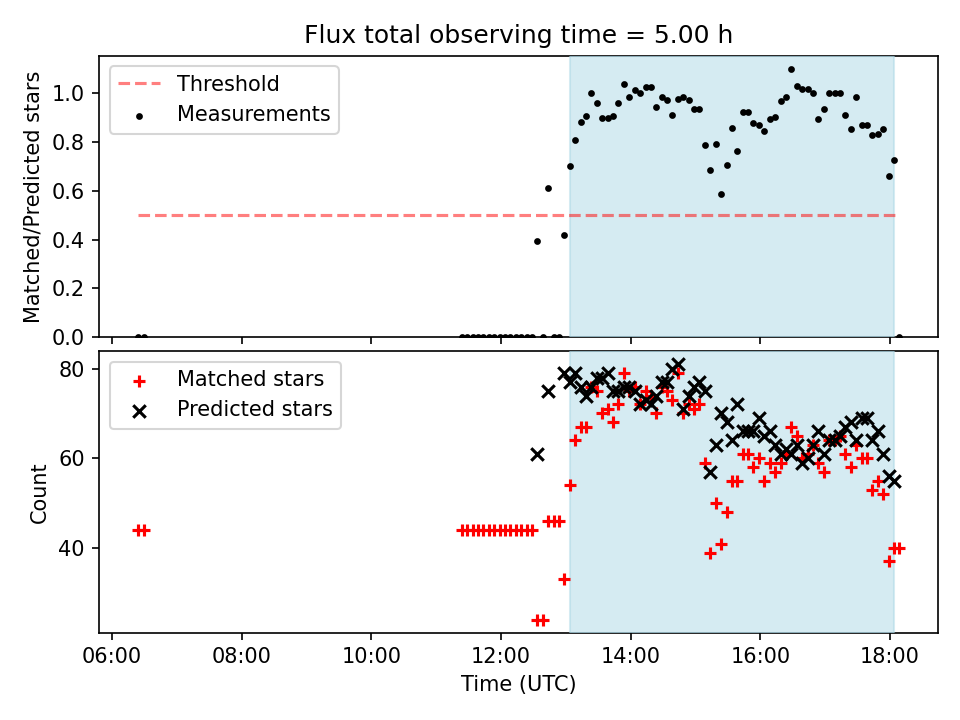 Flux total observing time = 5.00 h

Threshold
Measurements

Matched/Predicted stars

1.0
0.8
0.6
0.4
0.2
0.0

Matched stars
Predicted stars

Count

80
60
40

06:00
08:00
10:00
12:00
14:00
16:00
18:00

Time (UTC)